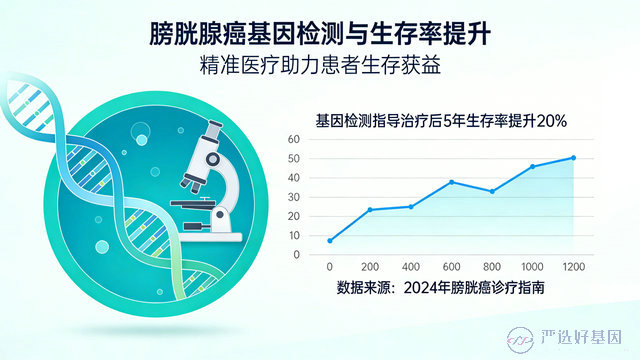 膀胱腺癌基因检测与生存率提升
精准医疗助力患者生存获益

基因检测指导治疗后5年生存率提升20%

60
50
40
30
20
10
0

0 200 400 600 800 1000 1200

数据来源：2024年膀胱癌诊疗指南

严选好基因